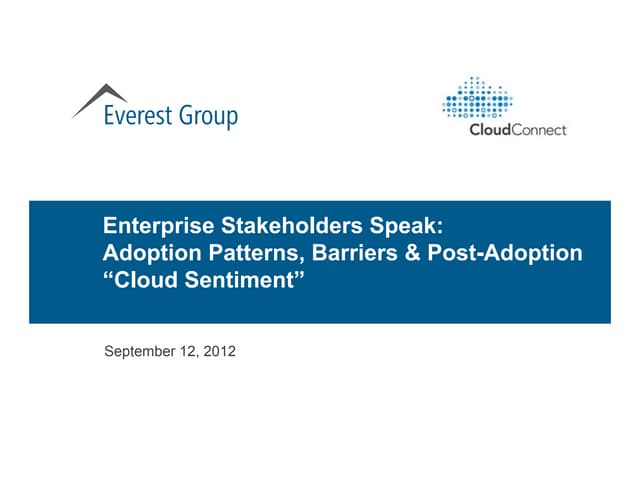 Everest Group

CloudConnect

Enterprise Stakeholders Speak:
Adoption Patterns, Barriers & Post-Adoption
“Cloud Sentiment”

September 12, 2012